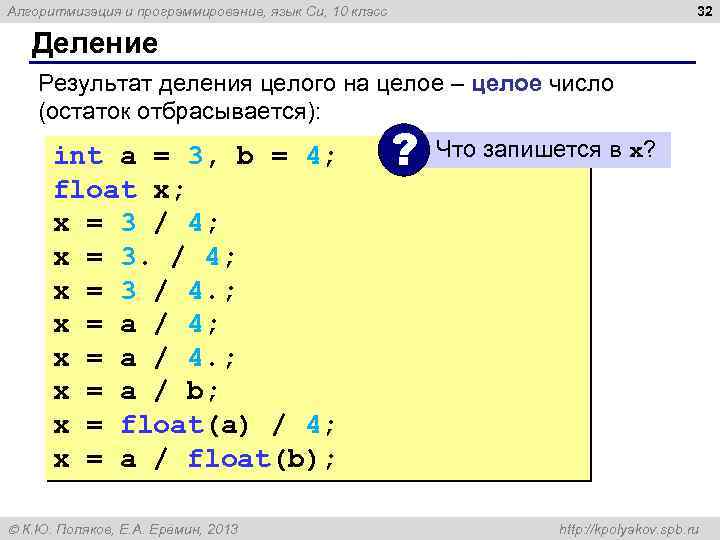 Алгоритмизация и программирование, язык Си, 10 класс

32

Деление

Результат деления целого на целое – целое число (остаток отбрасывается):

?

Что запишется в x?

int a = 3, b = 4;
float x;
x = 3 / 4;
x = 3. / 4;
x = 3 / 4.;
x = a / 4;
x = a / 4.;
x = a / b;
x = float(a) / 4;
x = a / float(b);

© К.Ю. Поляков, Е.А. Еремин, 2013

http://kpolyakov.spb.ru